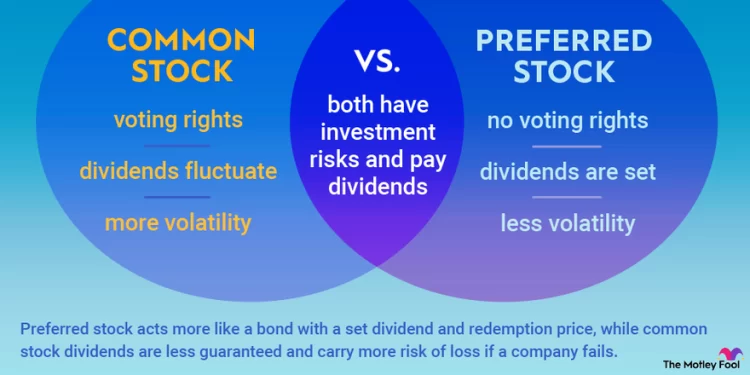 COMMON STOCK

voting rights

dividends fluctuate

more volatility

VS.

both have investment risks and pay dividends

PREFERRED STOCK

no voting rights

dividends are set

less volatility

Preferred stock acts more like a bond with a set dividend and redemption price, while common stock dividends are less guaranteed and carry more risk of loss if a company fails.

The Motley Fool